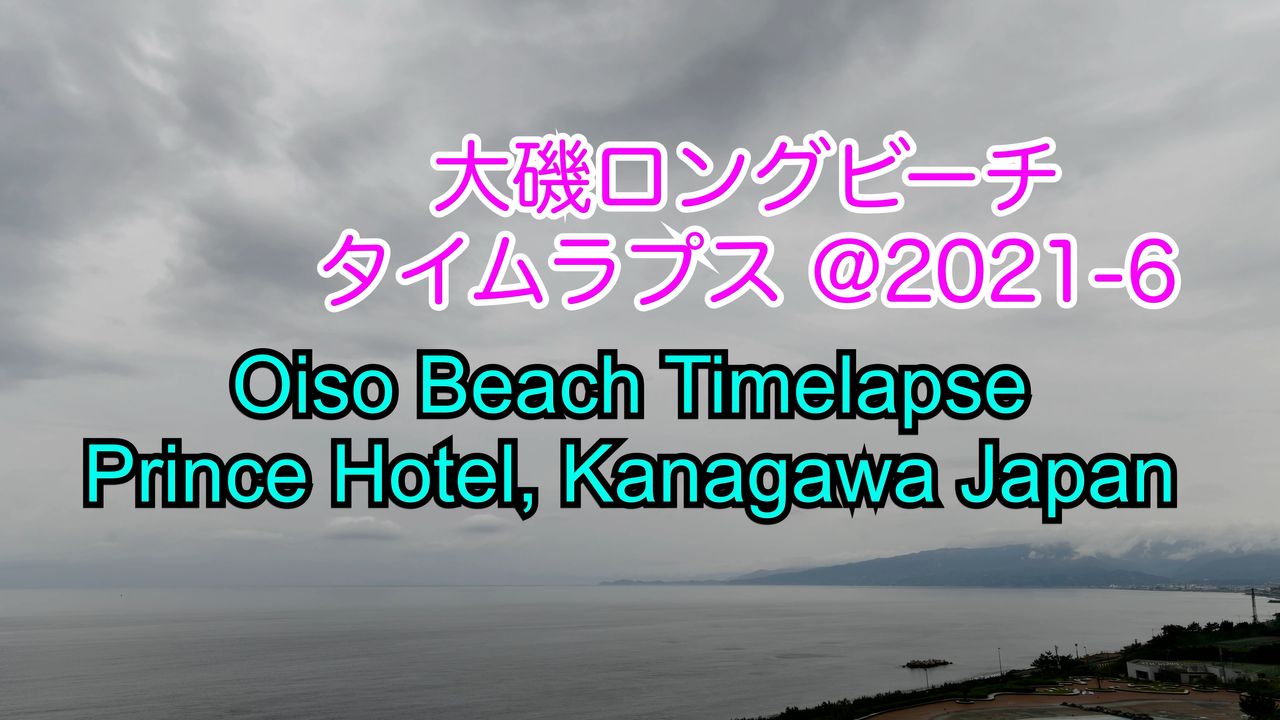 大磯ロングビーチ
タイムラプス @2021-6

Oiso Beach Timelapse
Prince Hotel, Kanagawa Japan